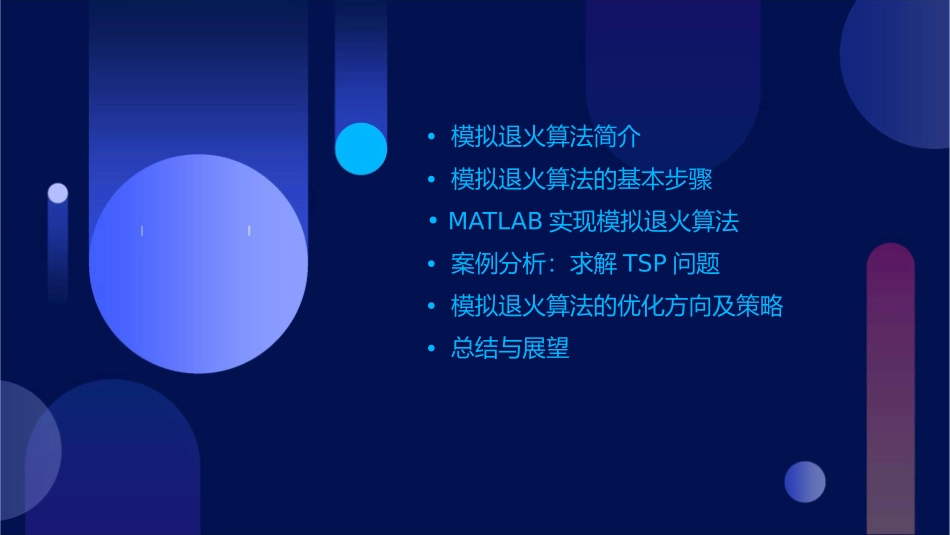 • 模拟退火算法简介
• 模拟退火算法的基本步骤
• MATLAB 实现模拟退火算法
• 案例分析：求解 TSP 问题
• 模拟退火算法的优化方向及策略
• 总结与展望